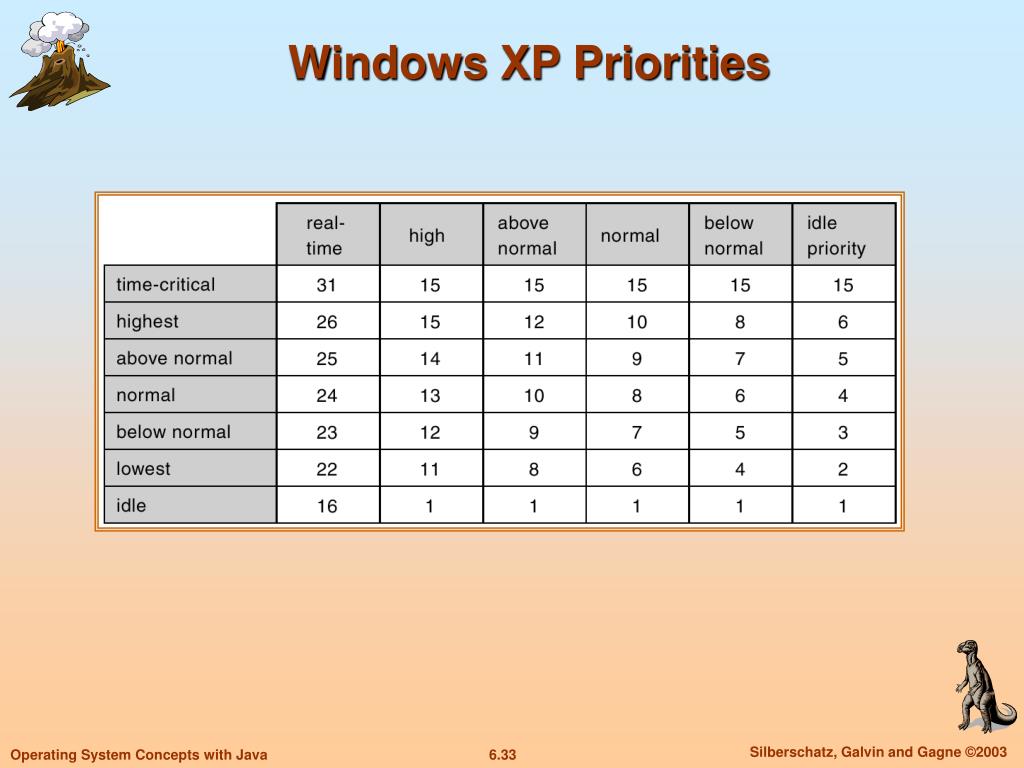 Windows XP Priorities

| | real-time | high | above normal | normal | below normal | idle priority |
|---|---|---|---|---|---|---|
| time-critical | 31 | 15 | 15 | 15 | 15 | 15 |
| highest | 26 | 15 | 12 | 10 | 8 | 6 |
| above normal | 25 | 14 | 11 | 9 | 7 | 5 |
| normal | 24 | 13 | 10 | 8 | 6 | 4 |
| below normal | 23 | 12 | 9 | 7 | 5 | 3 |
| lowest | 22 | 11 | 8 | 6 | 4 | 2 |
| idle | 16 | 1 | 1 | 1 | 1 | 1 |

Operating System Concepts with Java 6.33 Silberschatz, Galvin and Gagne ©2003